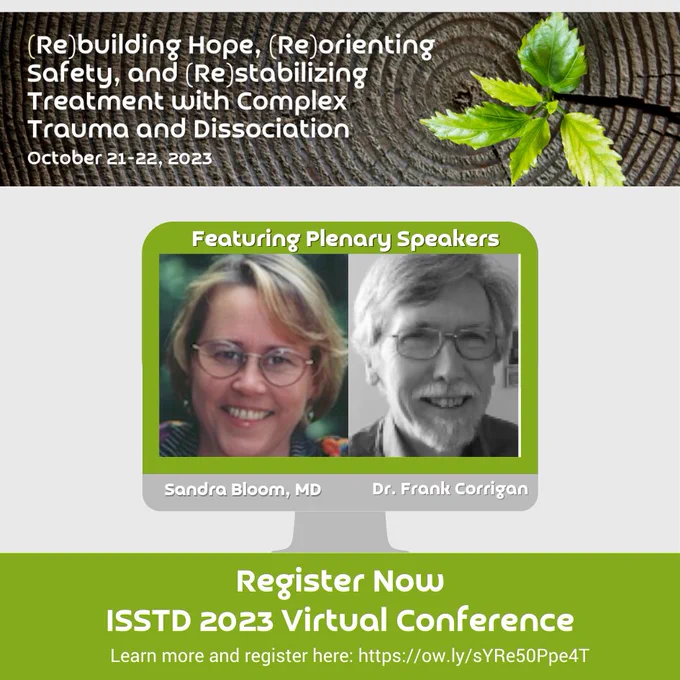 (Re)building Hope, (Re)orienting Safety, and (Re)stabilizing Treatment with Complex Trauma and Dissociation
October 21-22, 2023

Featuring Plenary Speakers

Sandra Bloom, MD

Dr. Frank Corrigan

Register Now
ISSTD 2023 Virtual Conference
Learn more and register here: https://ow.ly/sYRe50Ppe4T